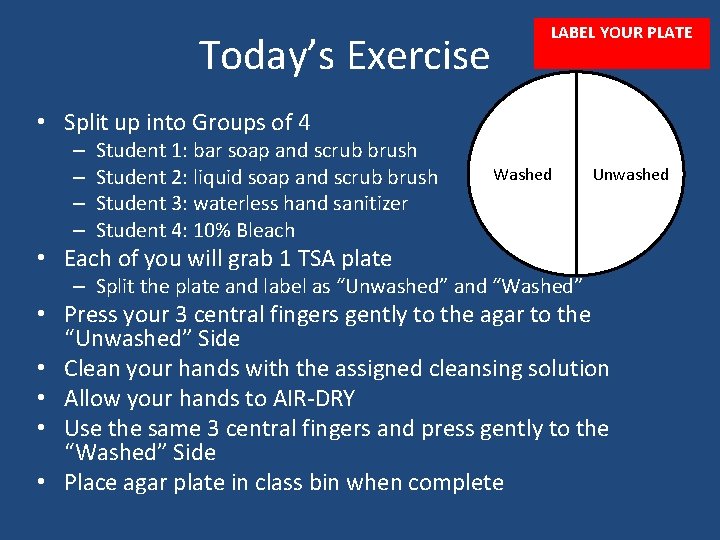 Today's Exercise

LABEL YOUR PLATE

Washed

Unwashed

• Split up into Groups of 4
– Student 1: bar soap and scrub brush
– Student 2: liquid soap and scrub brush
– Student 3: waterless hand sanitizer
– Student 4: 10% Bleach
• Each of you will grab 1 TSA plate
– Split the plate and label as "Unwashed" and "Washed"
• Press your 3 central fingers gently to the agar to the "Unwashed" Side
• Clean your hands with the assigned cleansing solution
• Allow your hands to AIR-DRY
• Use the same 3 central fingers and press gently to the "Washed" Side
• Place agar plate in class bin when complete